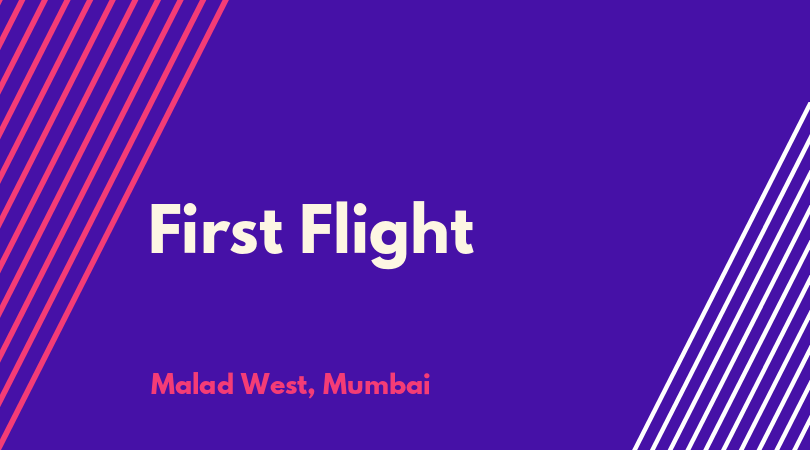 First Flight

Malad West, Mumbai